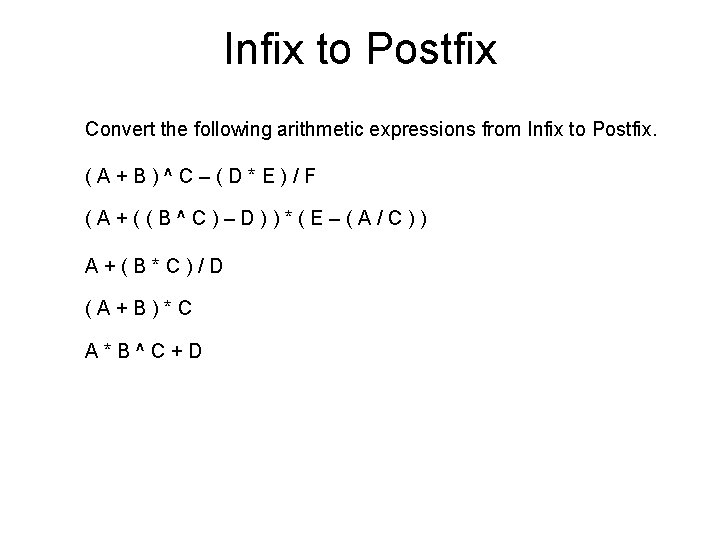 Infix to Postfix

Convert the following arithmetic expressions from Infix to Postfix.

( A + B ) ^ C – ( D * E ) / F

( A + ( ( B ^ C ) – D ) ) * ( E – ( A / C ) )

A + ( B * C ) / D

( A + B ) * C

A * B ^ C + D